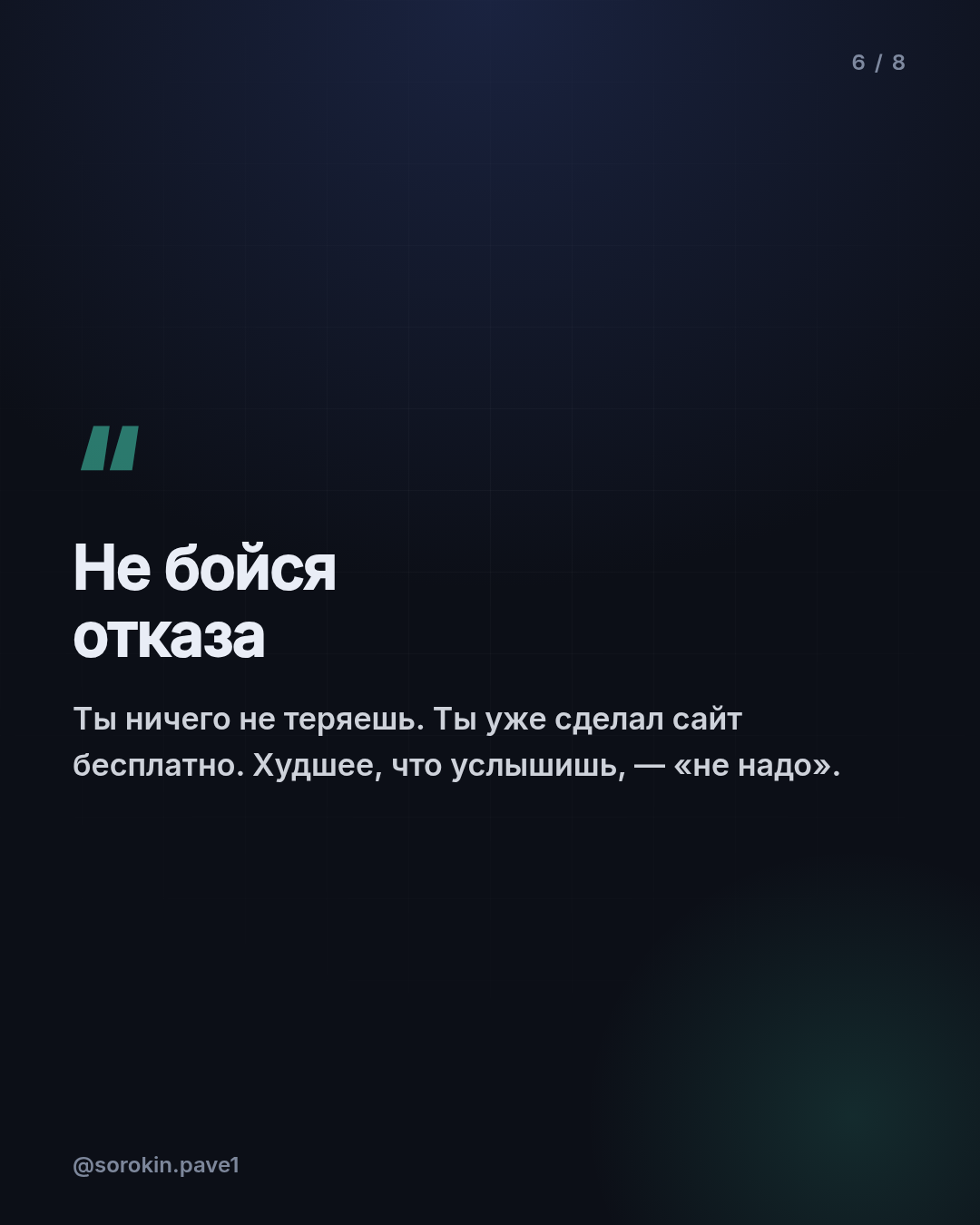 6 / 8

"

Не бойся отказа

Ты ничего не теряешь. Ты уже сделал сайт бесплатно. Худшее, что услышишь, — «не надо».

@sorokin.pave1